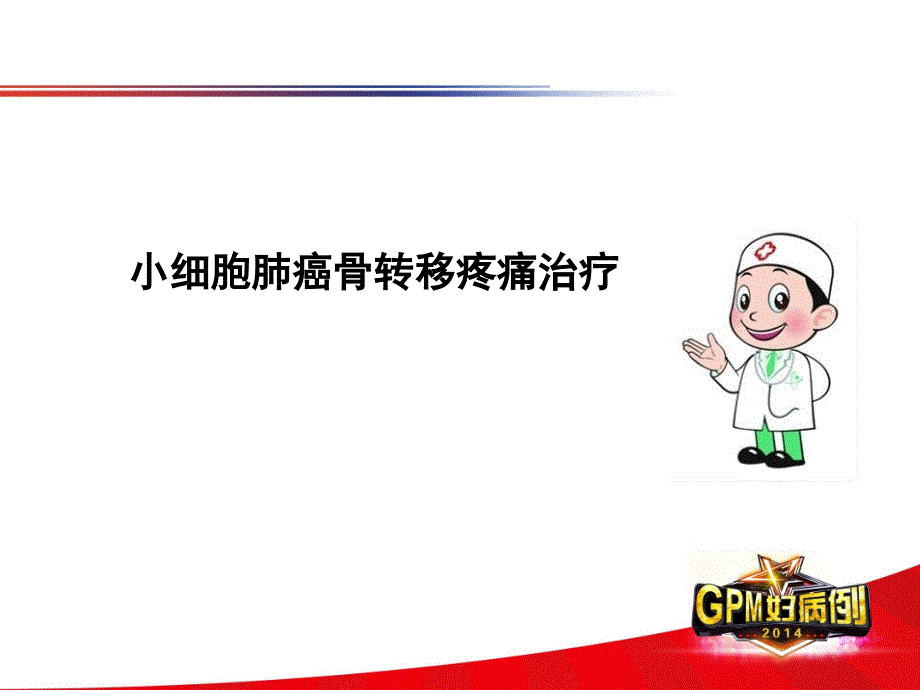 小细胞肺癌骨转移疼痛治疗

GPM好病例
2014